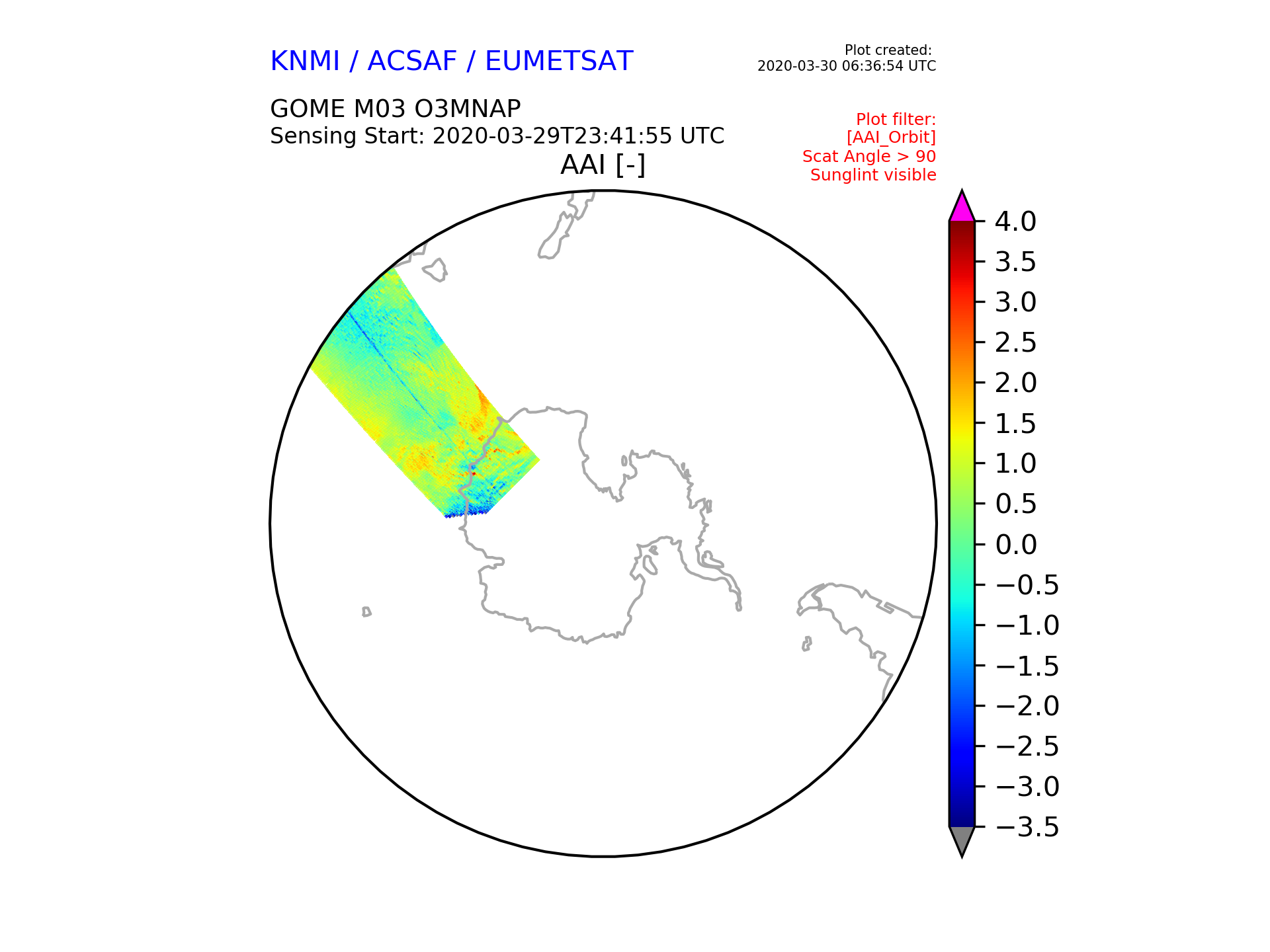 KNMI / ACSAF / EUMETSAT

Plot created:
2020-03-30 06:36:54 UTC

GOME M03 O3MNAP
Sensing Start: 2020-03-29T23:41:55 UTC

Plot filter:
[AAI_Orbit]
Scat Angle > 90
Sunglint visible

AAI [-]

4.0
3.5
3.0
2.5
2.0
1.5
1.0
0.5
0.0
−0.5
−1.0
−1.5
−2.0
−2.5
−3.0
−3.5